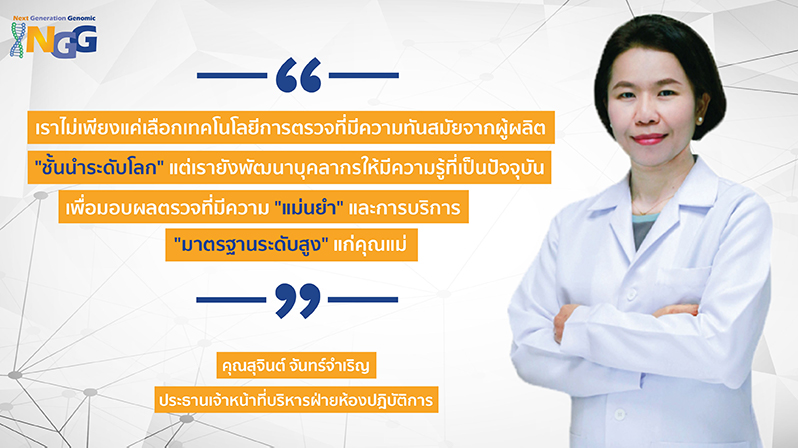 Next Generation Genomic
NGG

“

เราไม่เพียงแค่เลือกเทคโนโลยีการตรวจที่มีความทันสมัยจากผู้ผลิต "ชั้นนำระดับโลก" แต่เรายังพัฒนาบุคลากรให้มีความรู้ที่เป็นปัจจุบัน เพื่อมอบผลตรวจที่มีความ "แม่นยำ" และการบริการ "มาตรฐานระดับสูง" แก่คุณแม่

”

คุณสุจินต์ จันทร์จำเริญ
ประธานเจ้าหน้าที่บริหารฝ่ายห้องปฏิบัติการ